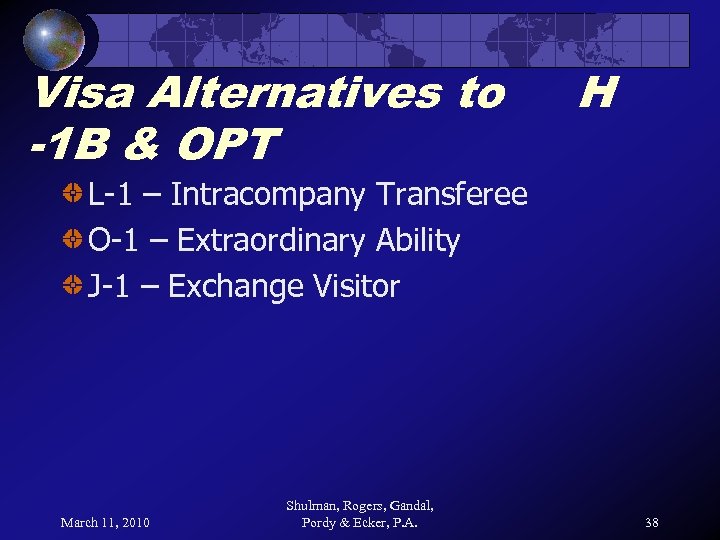 Visa Alternatives to H -1B & OPT

L-1 – Intracompany Transferee
O-1 – Extraordinary Ability
J-1 – Exchange Visitor

March 11, 2010

Shulman, Rogers, Gandal, Pordy & Ecker, P.A.

38